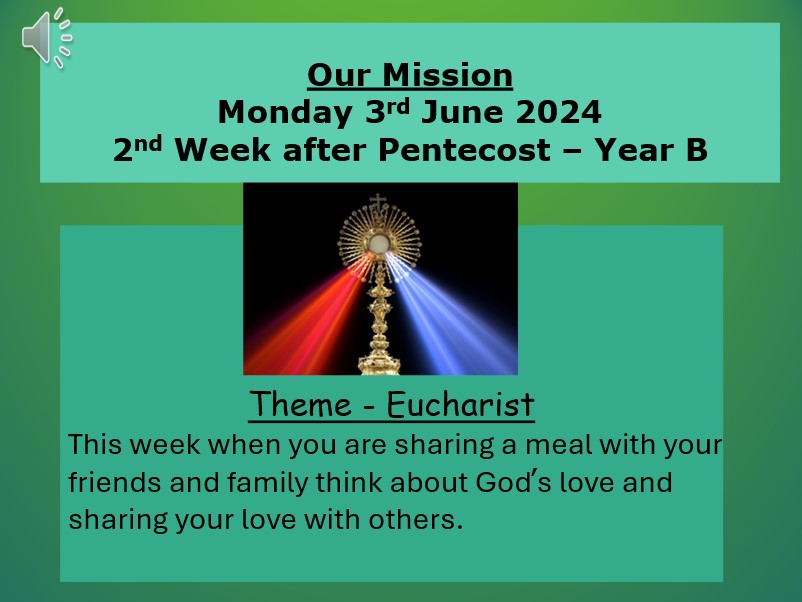 Our Mission
Monday 3rd June 2024
2nd Week after Pentecost – Year B

Theme - Eucharist

This week when you are sharing a meal with your friends and family think about God's love and sharing your love with others.